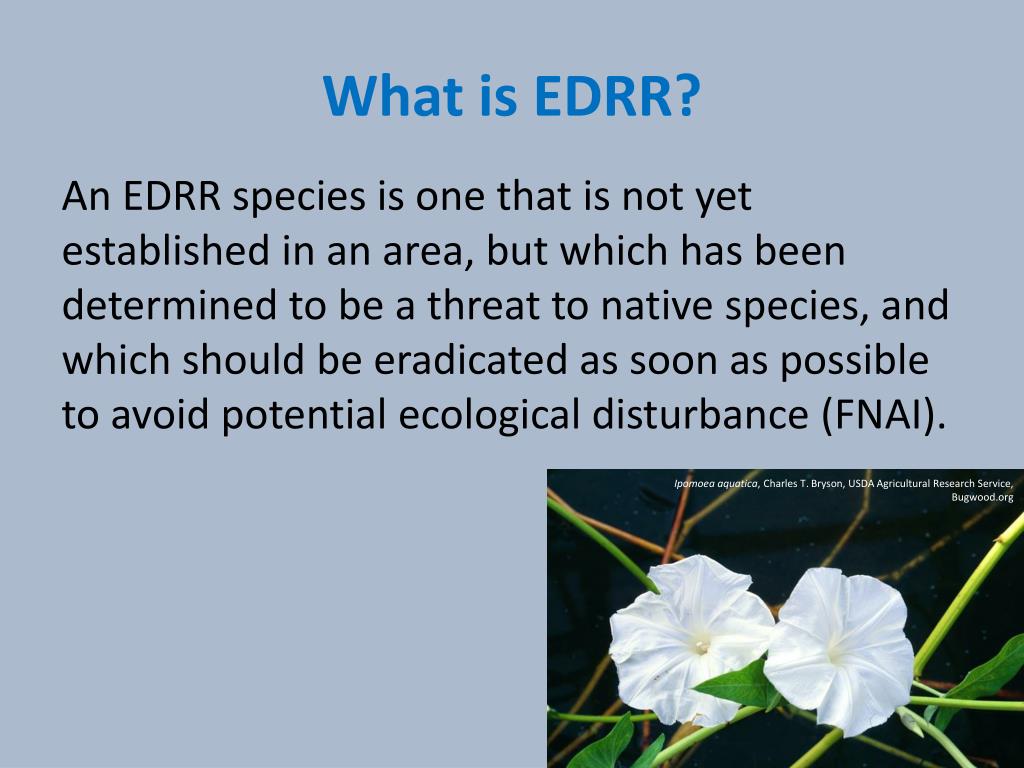 What is EDRR?

An EDRR species is one that is not yet established in an area, but which has been determined to be a threat to native species, and which should be eradicated as soon as possible to avoid potential ecological disturbance (FNAI).

Ipomoea aquatica, Charles T. Bryson, USDA Agricultural Research Service, Bugwood.org